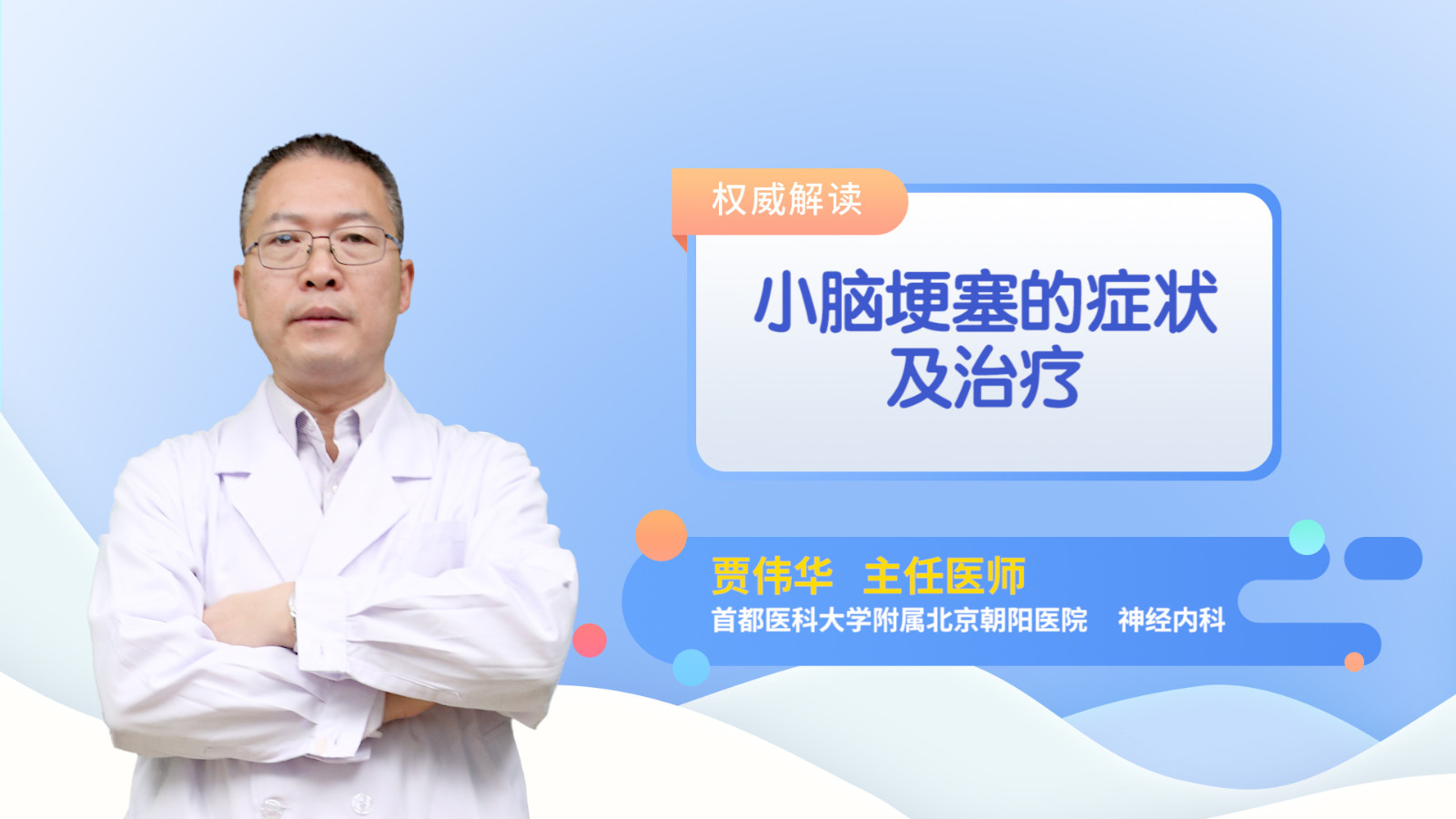 权威解读

小脑梗塞的症状及治疗

贾伟华 主任医师

首都医科大学附属北京朝阳医院 神经内科